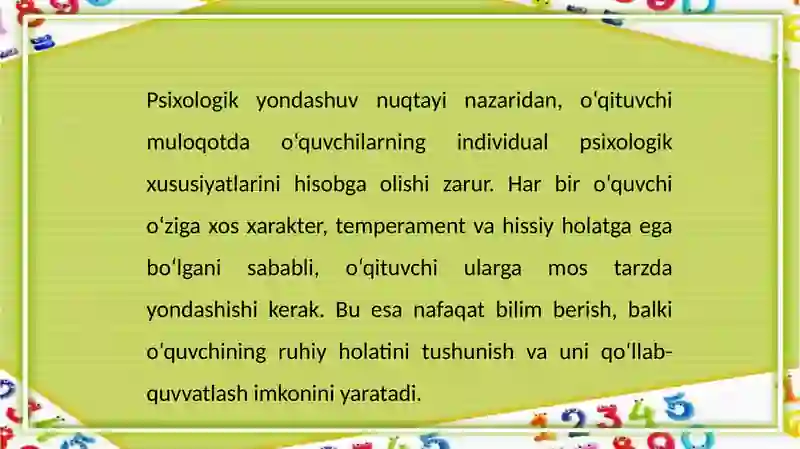 Psixologik yondashuv nuqtayi nazaridan, oʻqituvchi muloqotda oʻquvchilarning individual psixologik xususiyatlarini hisobga olishi zarur. Har bir oʻquvchi oʻziga xos xarakter, temperament va hissiy holatga ega boʻlgani sababli, oʻqituvchi ularga mos tarzda yondashishi kerak. Bu esa nafaqat bilim berish, balki oʻquvchining ruhiy holatini tushunish va uni qoʻllab-quvvatlash imkonini yaratadi.